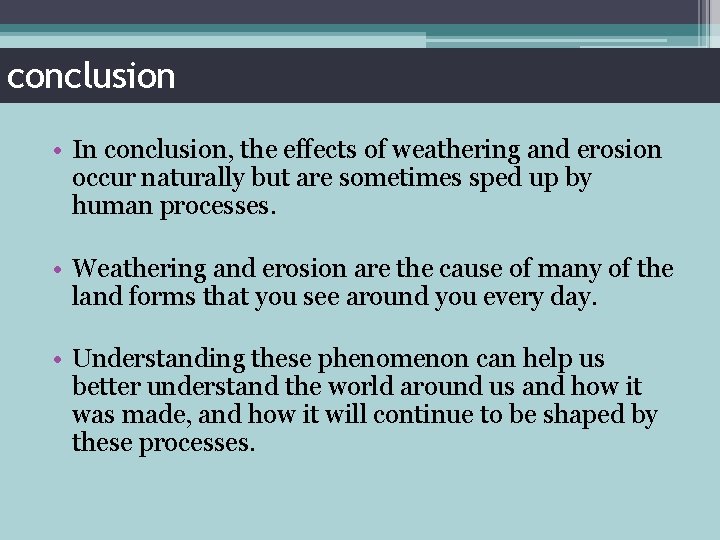 conclusion

• In conclusion, the effects of weathering and erosion occur naturally but are sometimes sped up by human processes.

• Weathering and erosion are the cause of many of the land forms that you see around you every day.

• Understanding these phenomenon can help us better understand the world around us and how it was made, and how it will continue to be shaped by these processes.